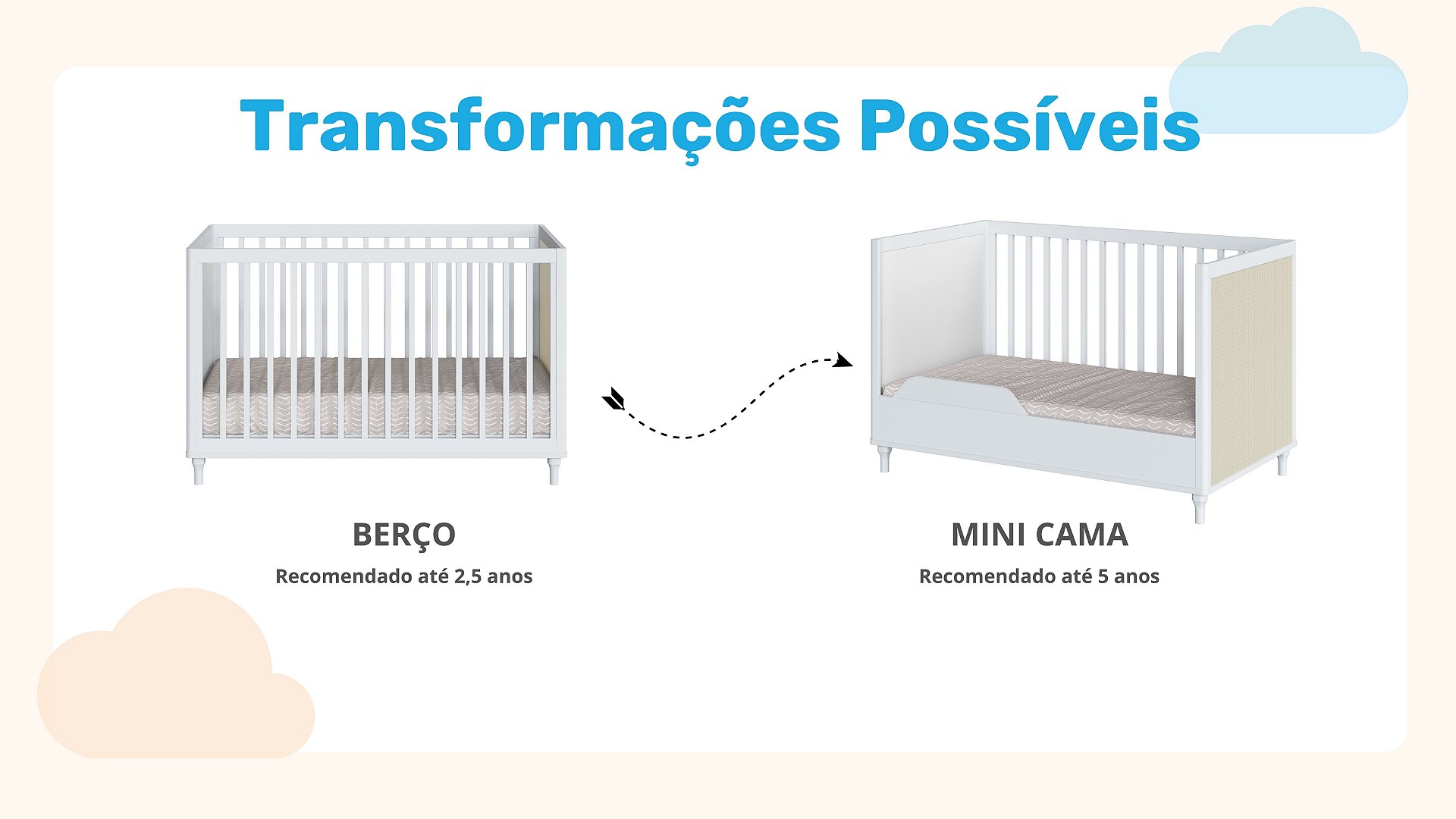 Transformações Possíveis

BERÇO
Recomendado até 2,5 anos

MINI CAMA
Recomendado até 5 anos